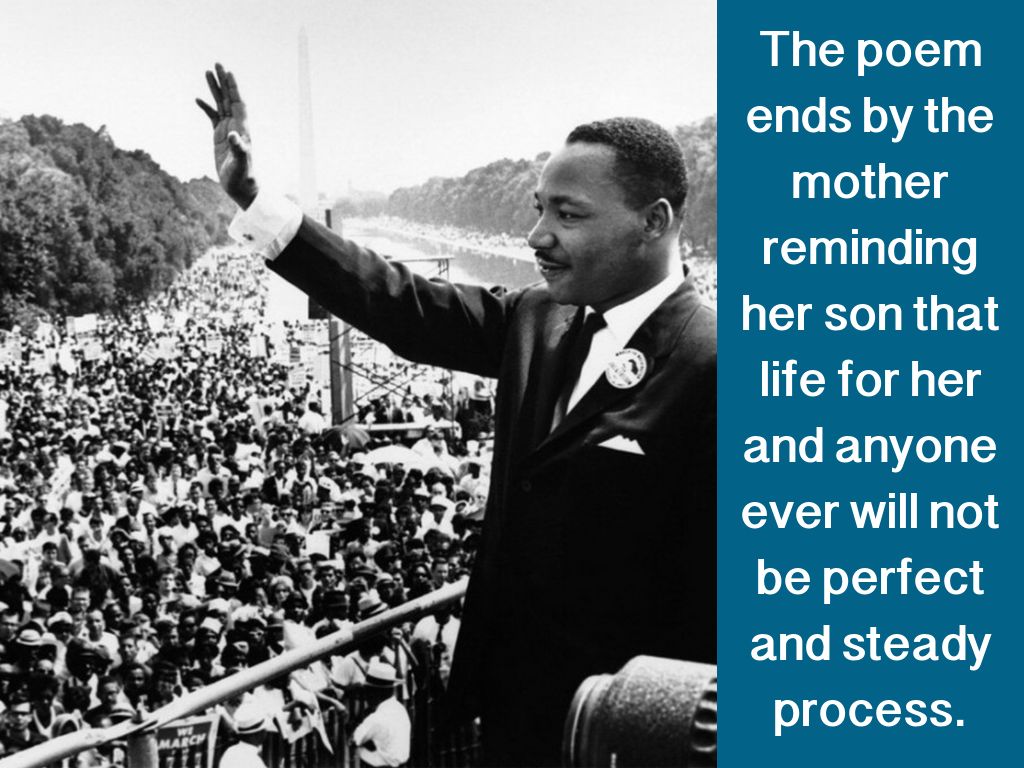 The poem ends by the mother reminding her son that life for her and anyone ever will not be perfect and steady process.

WE MARCH